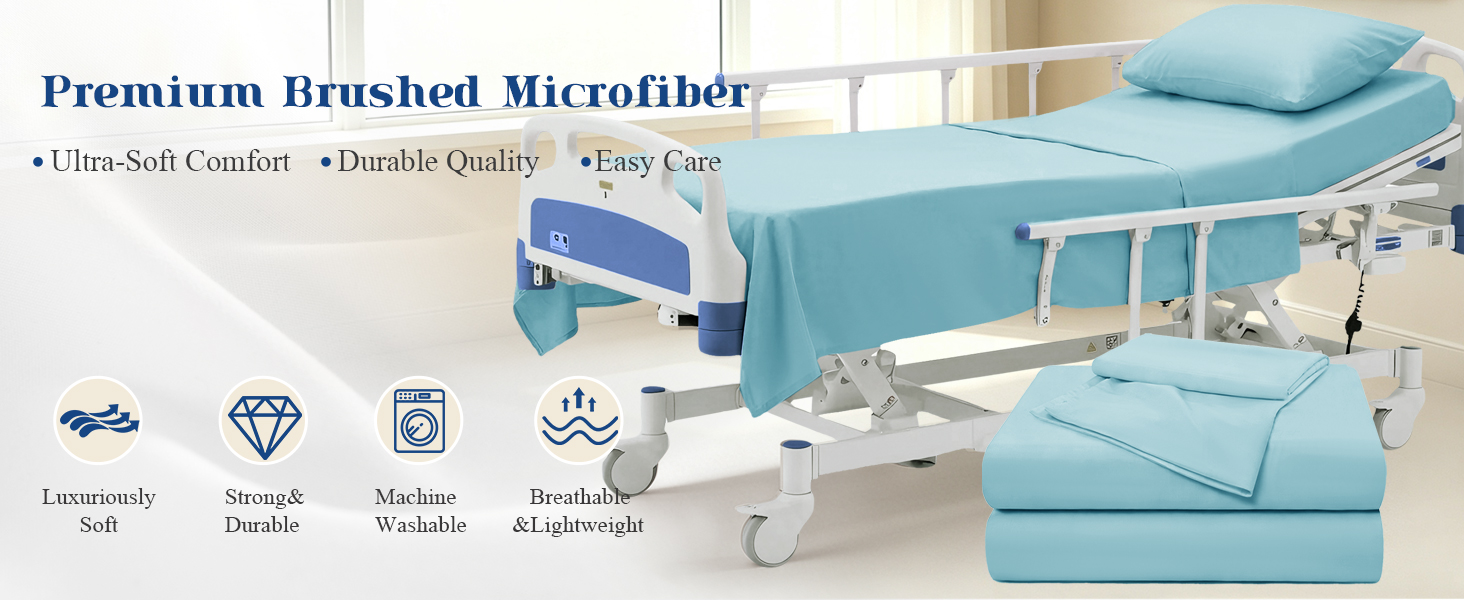 Premium Brushed Microfiber

• Ultra-Soft Comfort • Durable Quality • Easy Care

Luxuriously Soft

Strong& Durable

Machine Washable

Breathable &Lightweight